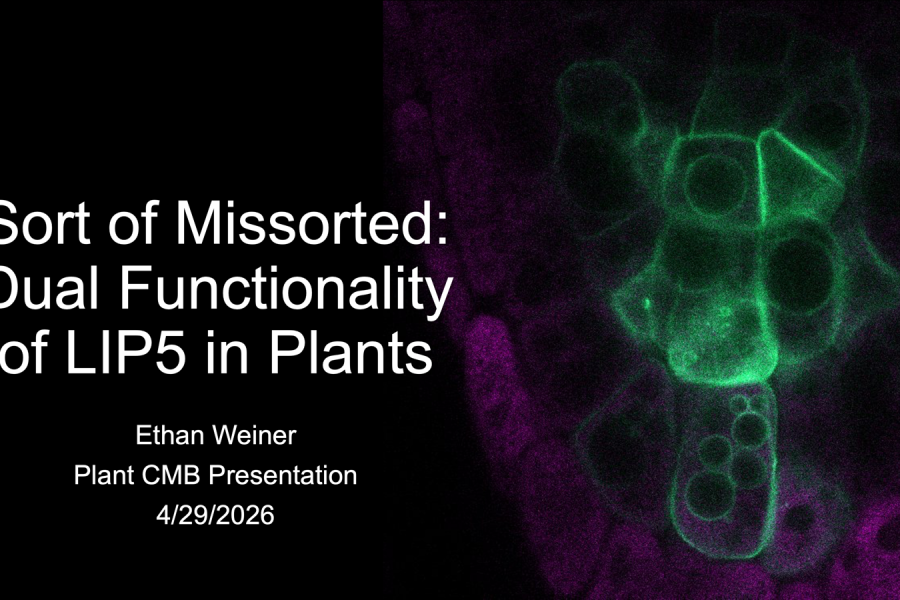 Sort of Missorted: Dual Functionality of LIP5 in Plants

Ethan Weiner
Plant CMB Presentation
4/29/2026